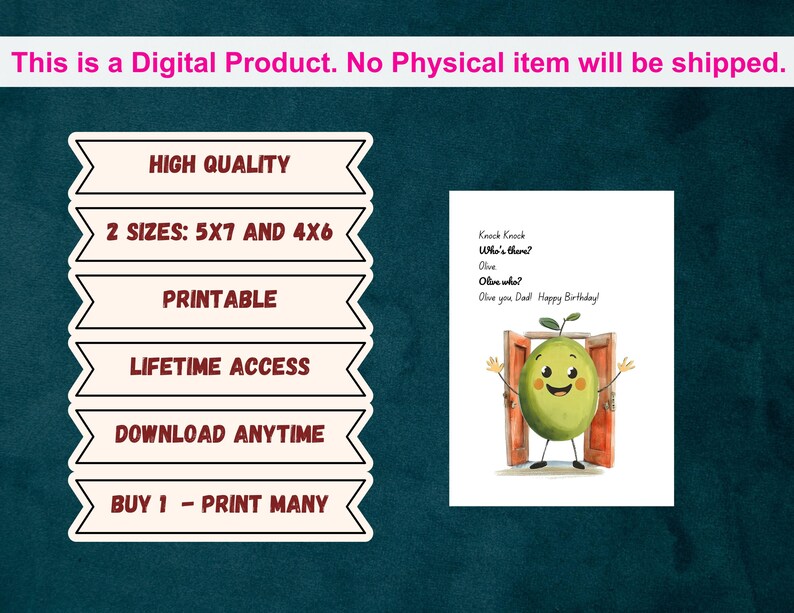 This is a Digital Product. No Physical item will be shipped.

HIGH QUALITY

2 SIZES: 5X7 AND 4X6

PRINTABLE

LIFETIME ACCESS

DOWNLOAD ANYTIME

BUY 1 - PRINT MANY

Knock Knock
Who's there?
Olive.
Olive who?
Olive you, Dad! Happy Birthday!